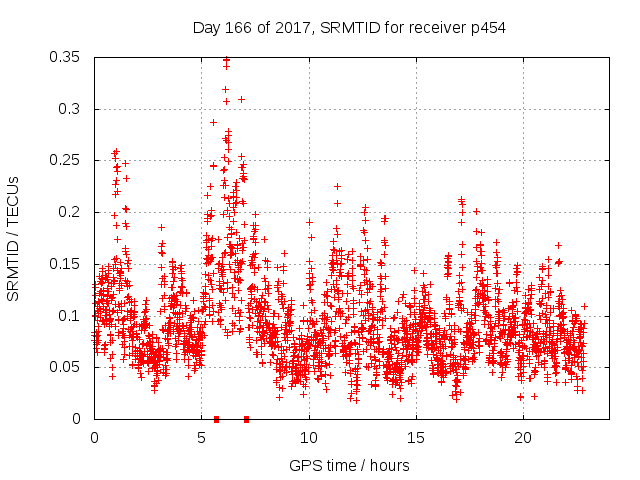 Day 166 of 2017, SRMTID for receiver p454

SRMTID / TECUs

0.35
0.3
0.25
0.2
0.15
0.1
0.05
0

0
5
10
15
20

GPS time / hours